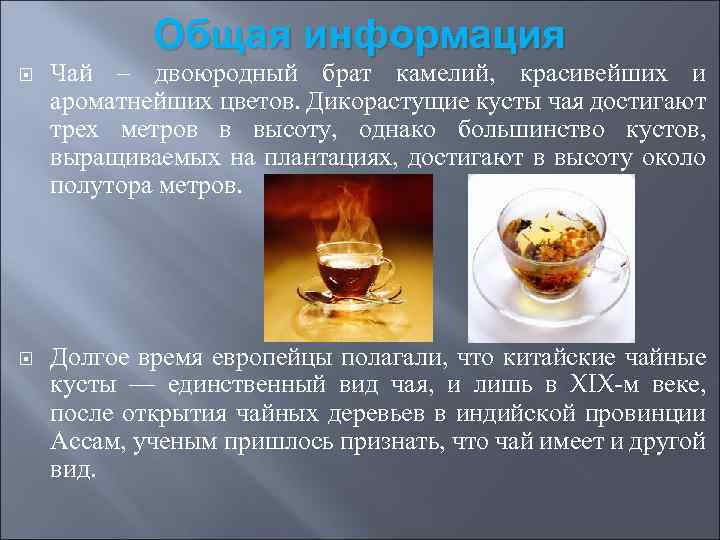 Общая информация

Чай – двоюродный брат камелий, красивейших и ароматнейших цветов. Дикорастущие кусты чая достигают трех метров в высоту, однако большинство кустов, выращиваемых на плантациях, достигают в высоту около полутора метров.

Долгое время европейцы полагали, что китайские чайные кусты — единственный вид чая, и лишь в XIX-м веке, после открытия чайных деревьев в индийской провинции Ассам, ученым пришлось признать, что чай имеет и другой вид.